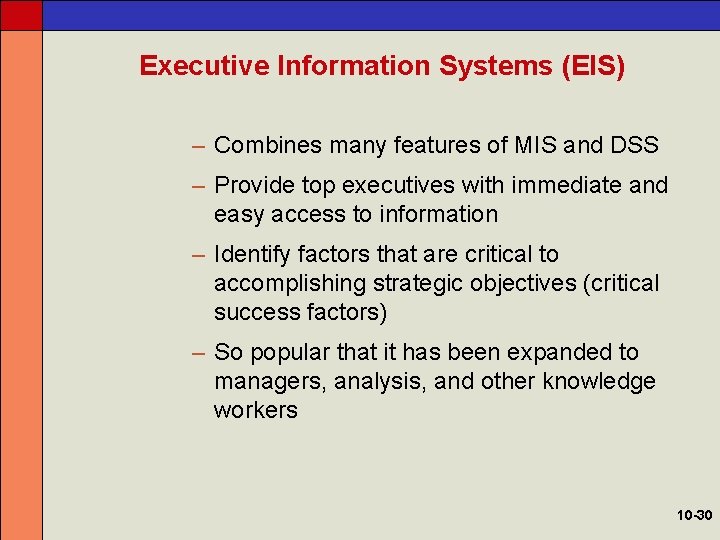 Executive Information Systems (EIS)

– Combines many features of MIS and DSS

– Provide top executives with immediate and easy access to information

– Identify factors that are critical to accomplishing strategic objectives (critical success factors)

– So popular that it has been expanded to managers, analysis, and other knowledge workers

10-30